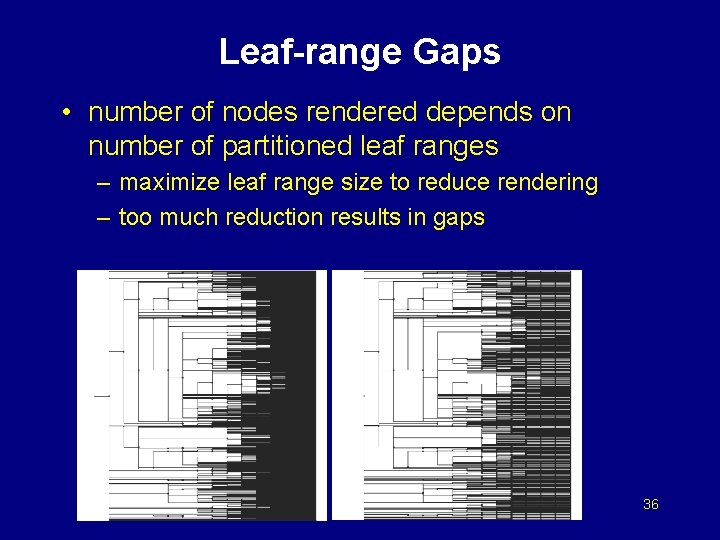 Leaf-range Gaps

• number of nodes rendered depends on number of partitioned leaf ranges

– maximize leaf range size to reduce rendering

– too much reduction results in gaps

36